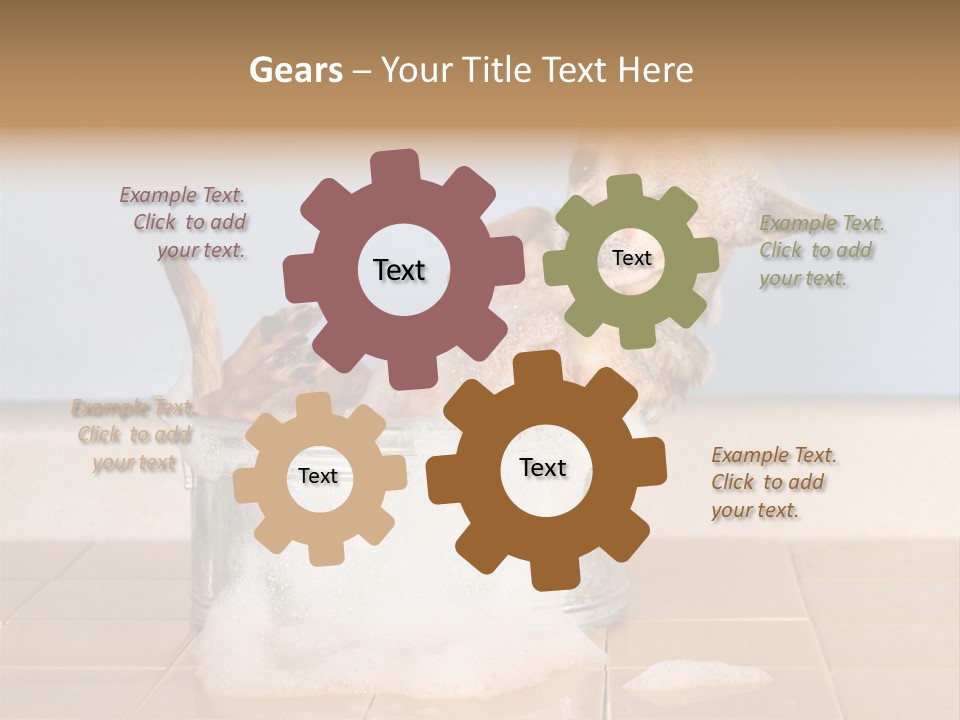 Gears – Your Title Text Here

Example Text. Click to add your text.

Text

Text

Example Text. Click to add your text.

Example Text. Click to add your text

Text

Text

Example Text. Click to add your text.